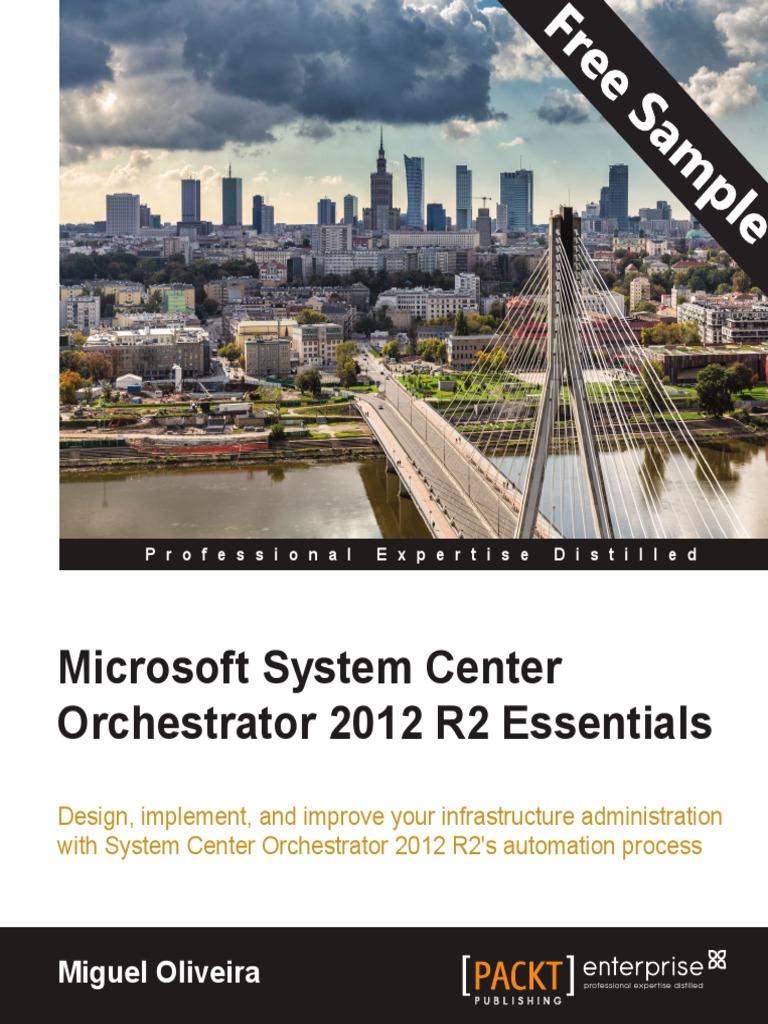 Free Sample

Professional Expertise Distilled

Microsoft System Center Orchestrator 2012 R2 Essentials

Design, implement, and improve your infrastructure administration with System Center Orchestrator 2012 R2's automation process

Miguel Oliveira

[PACKT] PUBLISHING enterprise professional expertise distilled